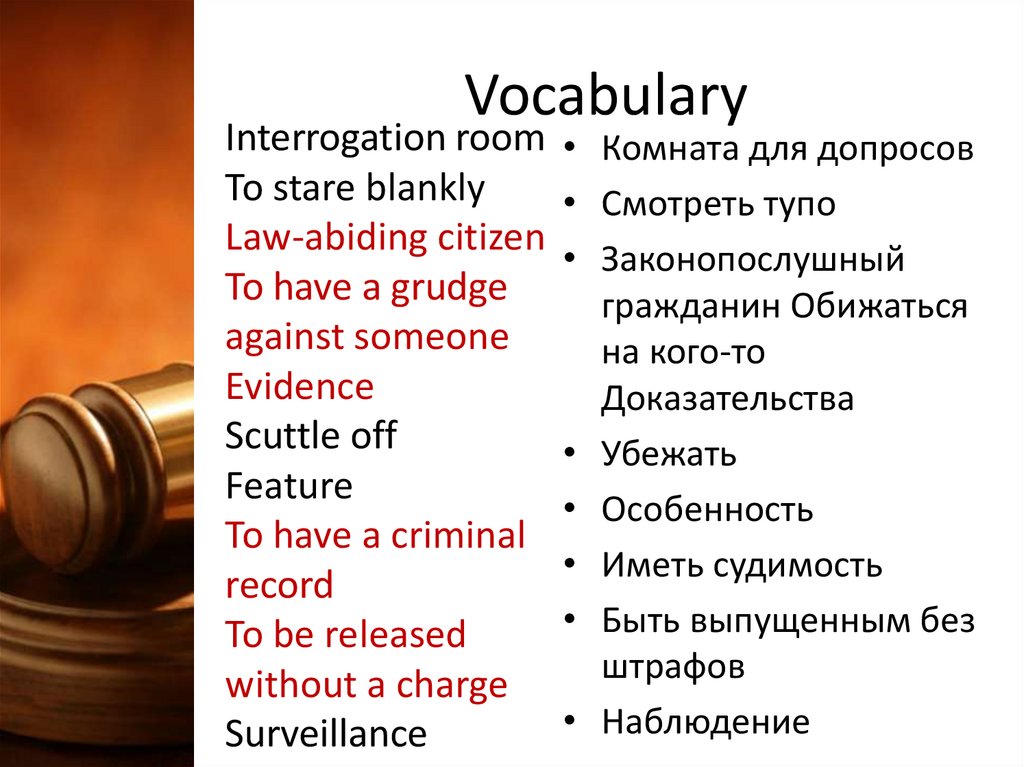 Vocabulary

Interrogation room
To stare blankly
Law-abiding citizen
To have a grudge against someone
Evidence
Scuttle off
Feature
To have a criminal record
To be released without a charge
Surveillance

• Комната для допросов
• Смотреть тупо
• Законопослушный гражданин Обижаться на кого-то Доказательства
• Убежать
• Особенность
• Иметь судимость
• Быть выпущенным без штрафов
• Наблюдение